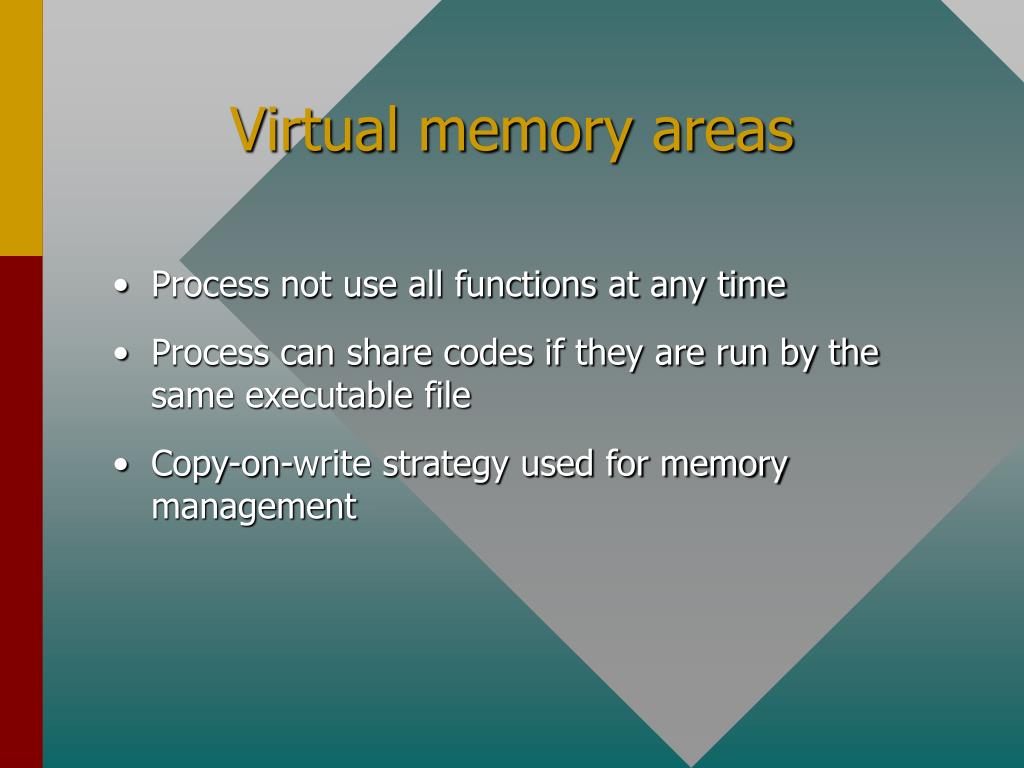 Virtual memory areas

• Process not use all functions at any time
• Process can share codes if they are run by the same executable file
• Copy-on-write strategy used for memory management